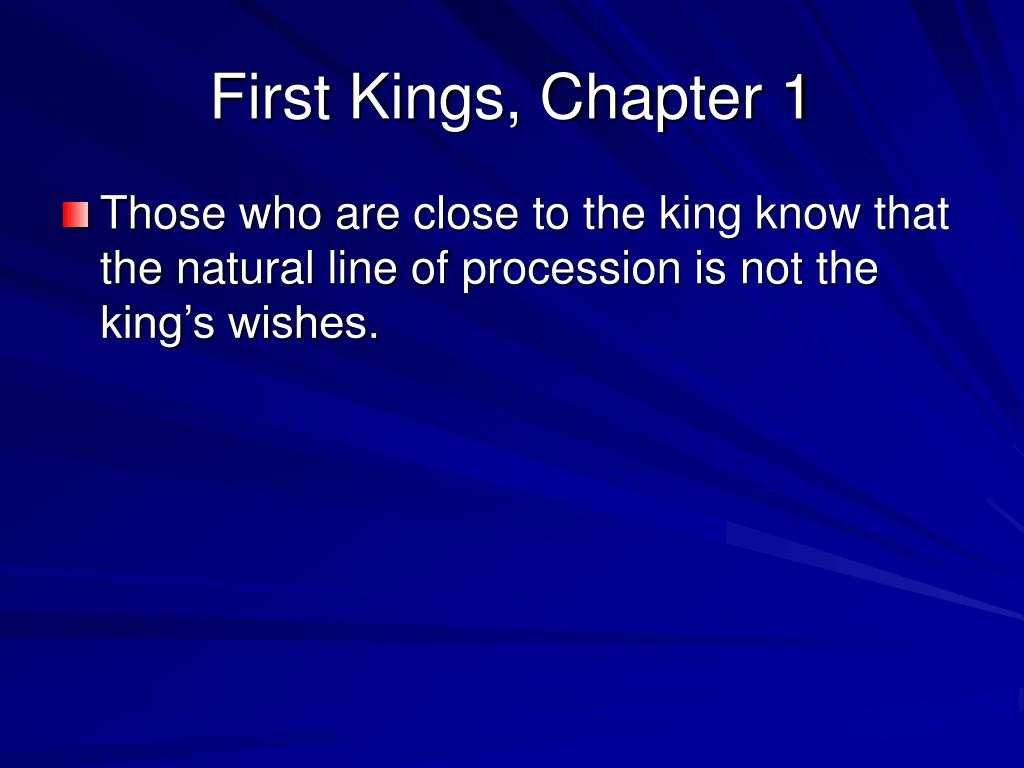 First Kings, Chapter 1

Those who are close to the king know that the natural line of procession is not the king’s wishes.